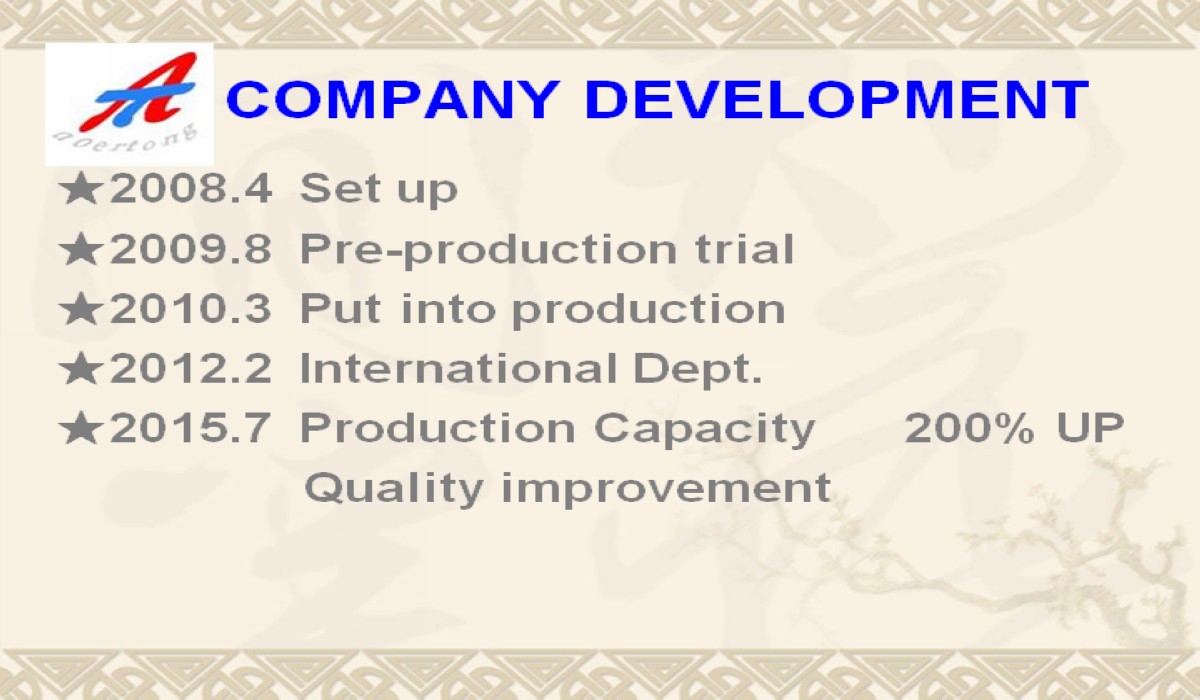 aoertong

COMPANY DEVELOPMENT

★2008.4 Set up
★2009.8 Pre-production trial
★2010.3 Put into production
★2012.2 International Dept.
★2015.7 Production Capacity 200% UP
Quality improvement